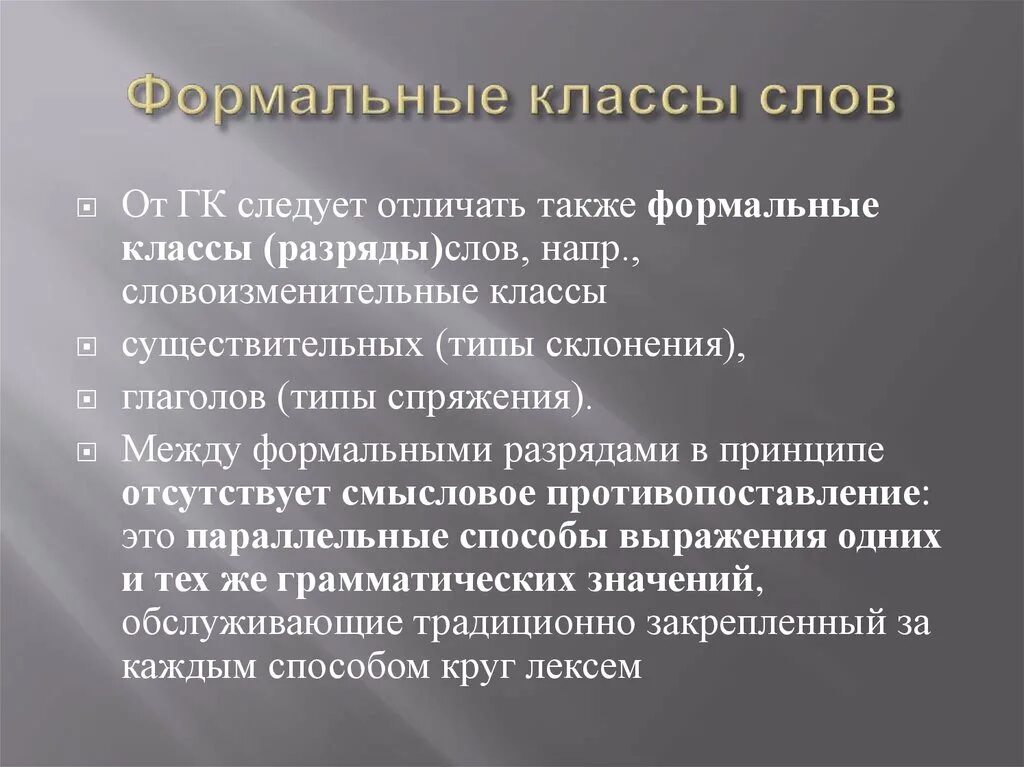 Формальные классы слов

От ГК следует отличать также формальные классы (разряды)слов, напр., словоизменительные классы

существительных (типы склонения),

глаголов (типы спряжения).

Между формальными разрядами в принципе отсутствует смысловое противопоставление: это параллельные способы выражения одних и тех же грамматических значений, обслуживающие традиционно закрепленный за каждым способом круг лексем